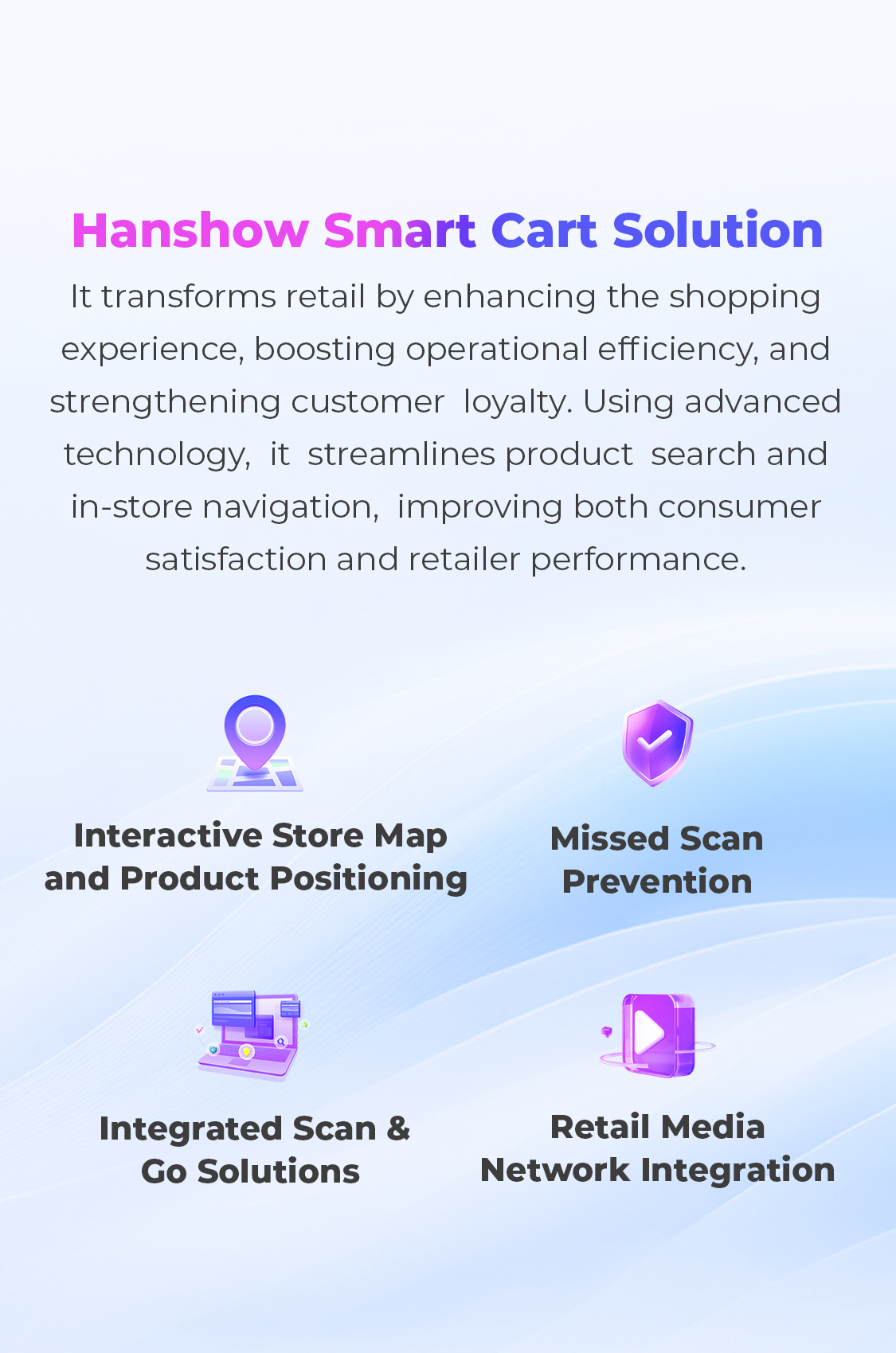 Hanshow Smart Cart Solution

It transforms retail by enhancing the shopping experience, boosting operational efficiency, and strengthening customer loyalty. Using advanced technology, it streamlines product search and in-store navigation, improving both consumer satisfaction and retailer performance.

Interactive Store Map and Product Positioning

Missed Scan Prevention

Integrated Scan & Go Solutions

Retail Media Network Integration